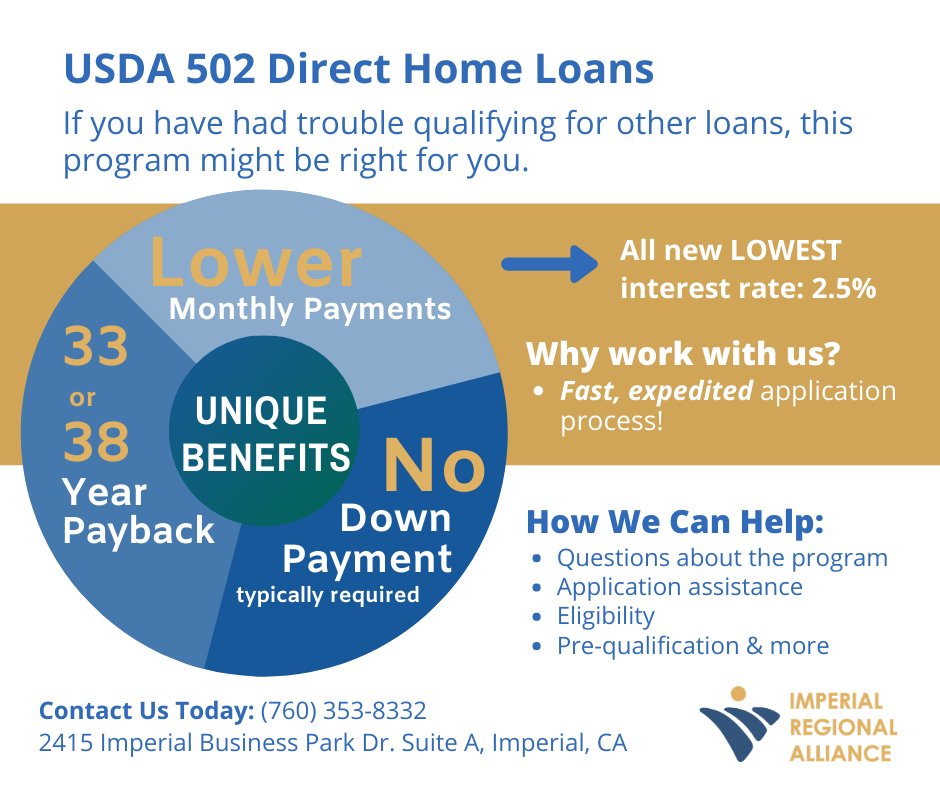 USDA 502 Direct Home Loans

If you have had trouble qualifying for other loans, this program might be right for you.

Lower
Monthly Payments

33
or
38
Year
Payback

UNIQUE
BENEFITS

No
Down
Payment
typically required

All new LOWEST interest rate: 2.5%

Why work with us?
• Fast, expedited application process!

How We Can Help:
• Questions about the program
• Application assistance
• Eligibility
• Pre-qualification & more

Contact Us Today: (760) 353-8332
2415 Imperial Business Park Dr. Suite A, Imperial, CA

IMPERIAL
REGIONAL
ALLIANCE